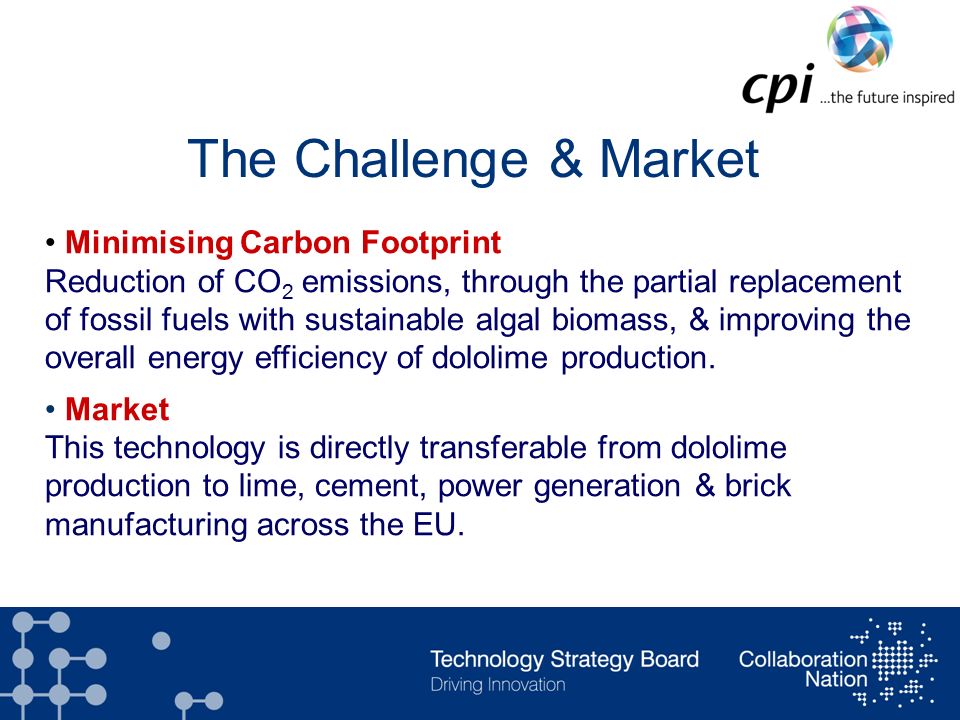 cpi ...the future inspired

The Challenge & Market

• Minimising Carbon Footprint
Reduction of $CO_2$ emissions, through the partial replacement of fossil fuels with sustainable algal biomass, & improving the overall energy efficiency of dololime production.

• Market
This technology is directly transferable from dololime production to lime, cement, power generation & brick manufacturing across the EU.

Technology Strategy Board
Driving Innovation

Collaboration Nation